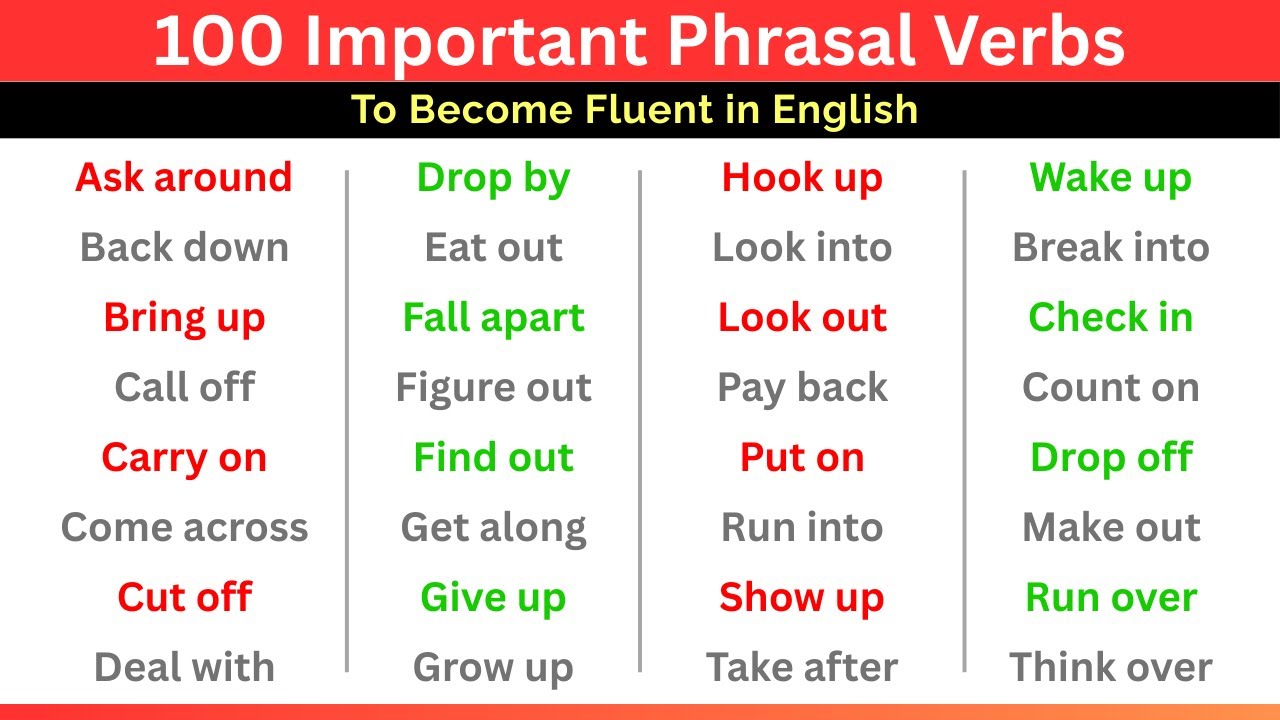 100 Important Phrasal Verbs

To Become Fluent in English

Ask around
Back down
Bring up
Call off
Carry on
Come across
Cut off
Deal with

Drop by
Eat out
Fall apart
Figure out
Find out
Get along
Give up
Grow up

Hook up
Look into
Look out
Pay back
Put on
Run into
Show up
Take after

Wake up
Break into
Check in
Count on
Drop off
Make out
Run over
Think over